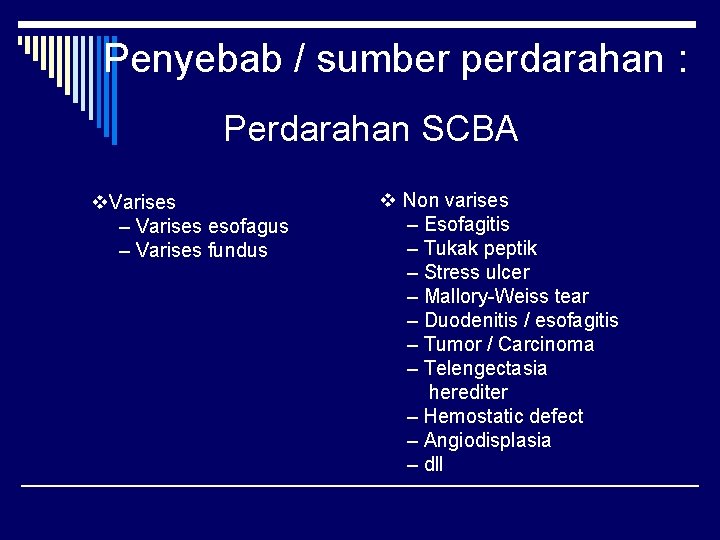 Penyebab / sumber perdarahan :

Perdarahan SCBA

❖Varises
– Varises esofagus
– Varises fundus

❖ Non varises
– Esofagitis
– Tukak peptik
– Stress ulcer
– Mallory-Weiss tear
– Duodenitis / esofagitis
– Tumor / Carcinoma
– Telengectasia herediter
– Hemostatic defect
– Angiodisplasia
– dll